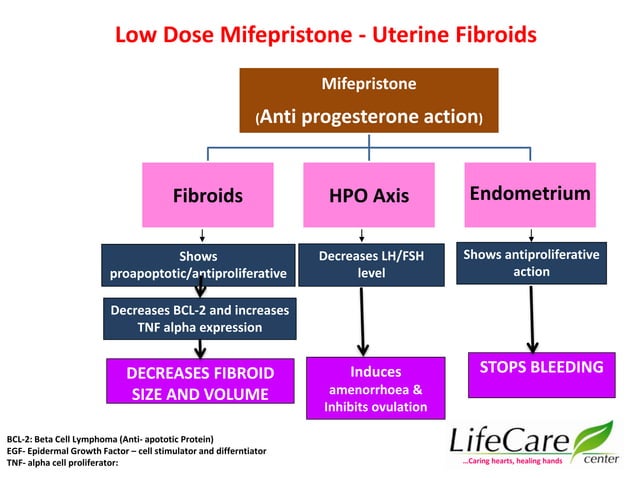 Low Dose Mifepristone - Uterine Fibroids

Mifepristone

(Anti progesterone action)

Fibroids

HPO Axis

Endometrium

Shows proapoptotic/antiproliferative

Decreases BCL-2 and increases TNF alpha expression

DECREASES FIBROID SIZE AND VOLUME

Decreases LH/FSH level

Induces amenorrhoea & Inhibits ovulation

Shows antiproliferative action

STOPS BLEEDING

BCL-2: Beta Cell Lymphoma (Anti- apototic Protein)
EGF- Epidermal Growth Factor – cell stimulator and differntiator
TNF- alpha cell proliferator:

LifeCare center
...Caring hearts, healing hands